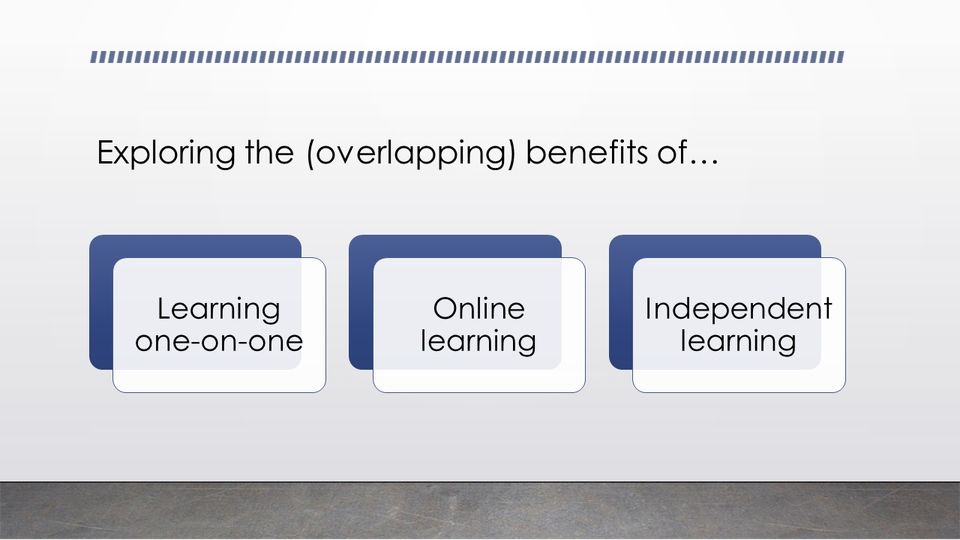 Exploring the (overlapping) benefits of…

Learning one-on-one

Online learning

Independent learning